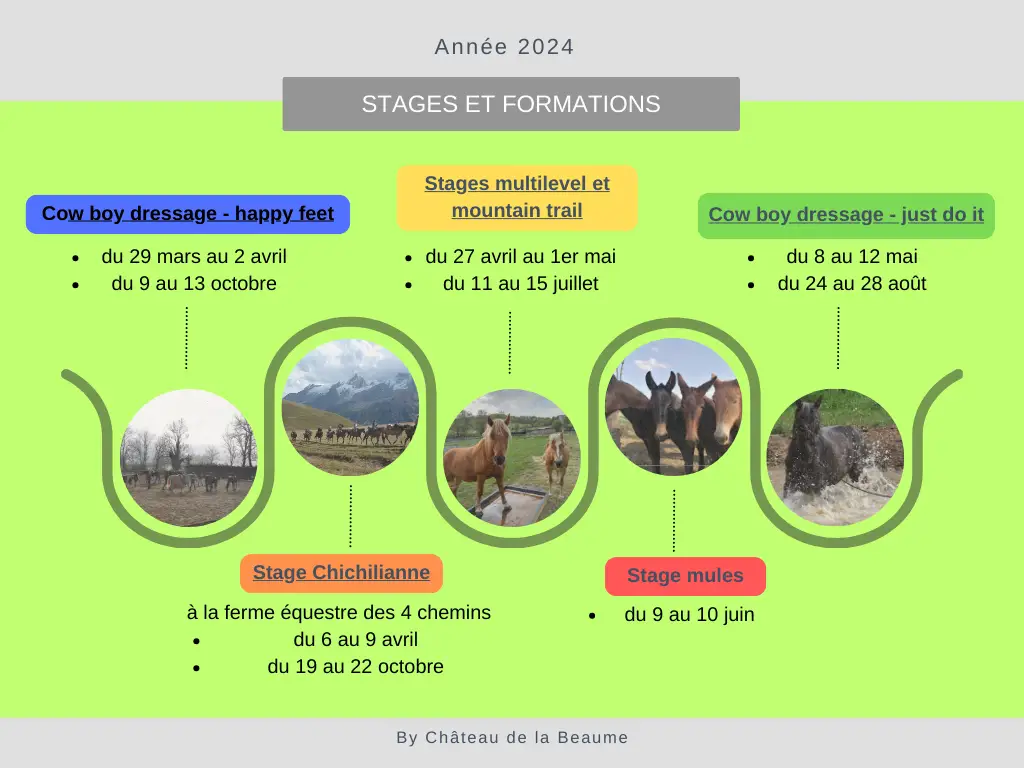 Année 2024

STAGES ET FORMATIONS

Cow boy dressage - happy feet

- du 29 mars au 2 avril
- du 9 au 13 octobre

Stages multilevel et mountain trail

- du 27 avril au 1er mai
- du 11 au 15 juillet

Cow boy dressage - just do it

- du 8 au 12 mai
- du 24 au 28 août

Stage Chichilianne

à la ferme équestre des 4 chemins

- du 6 au 9 avril
- du 19 au 22 octobre

Stage mules

- du 9 au 10 juin

By Château de la Beaume